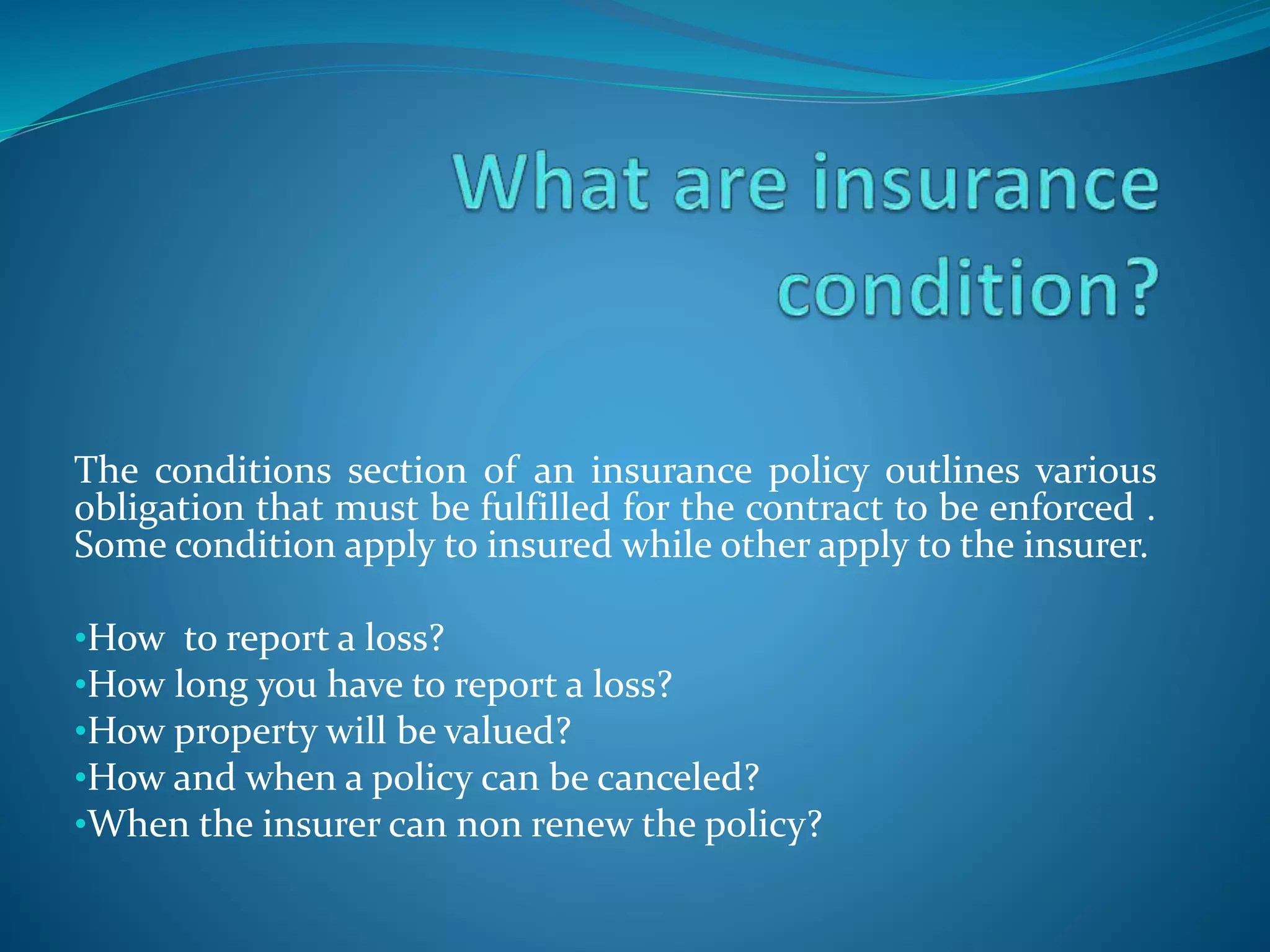 What are insurance condition?

The conditions section of an insurance policy outlines various obligation that must be fulfilled for the contract to be enforced . Some condition apply to insured while other apply to the insurer.

•How  to report a loss?
•How long you have to report a loss?
•How property will be valued?
•How and when a policy can be canceled?
•When the insurer can non renew the policy?